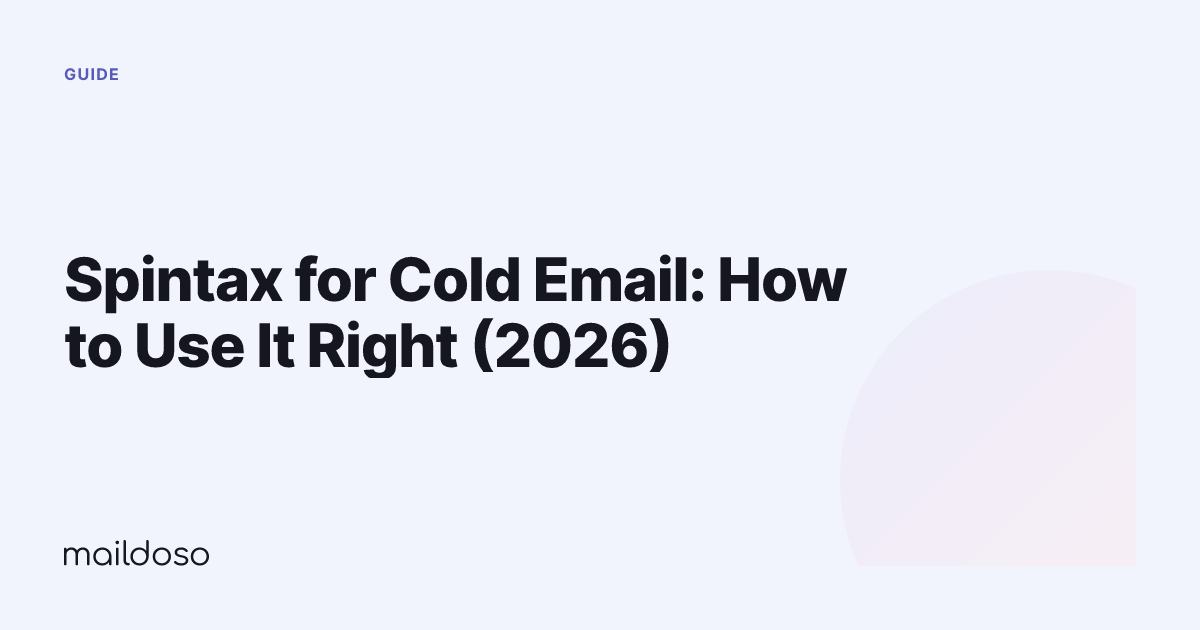 GUIDE

Spintax for Cold Email: How to Use It Right (2026)

maildoso